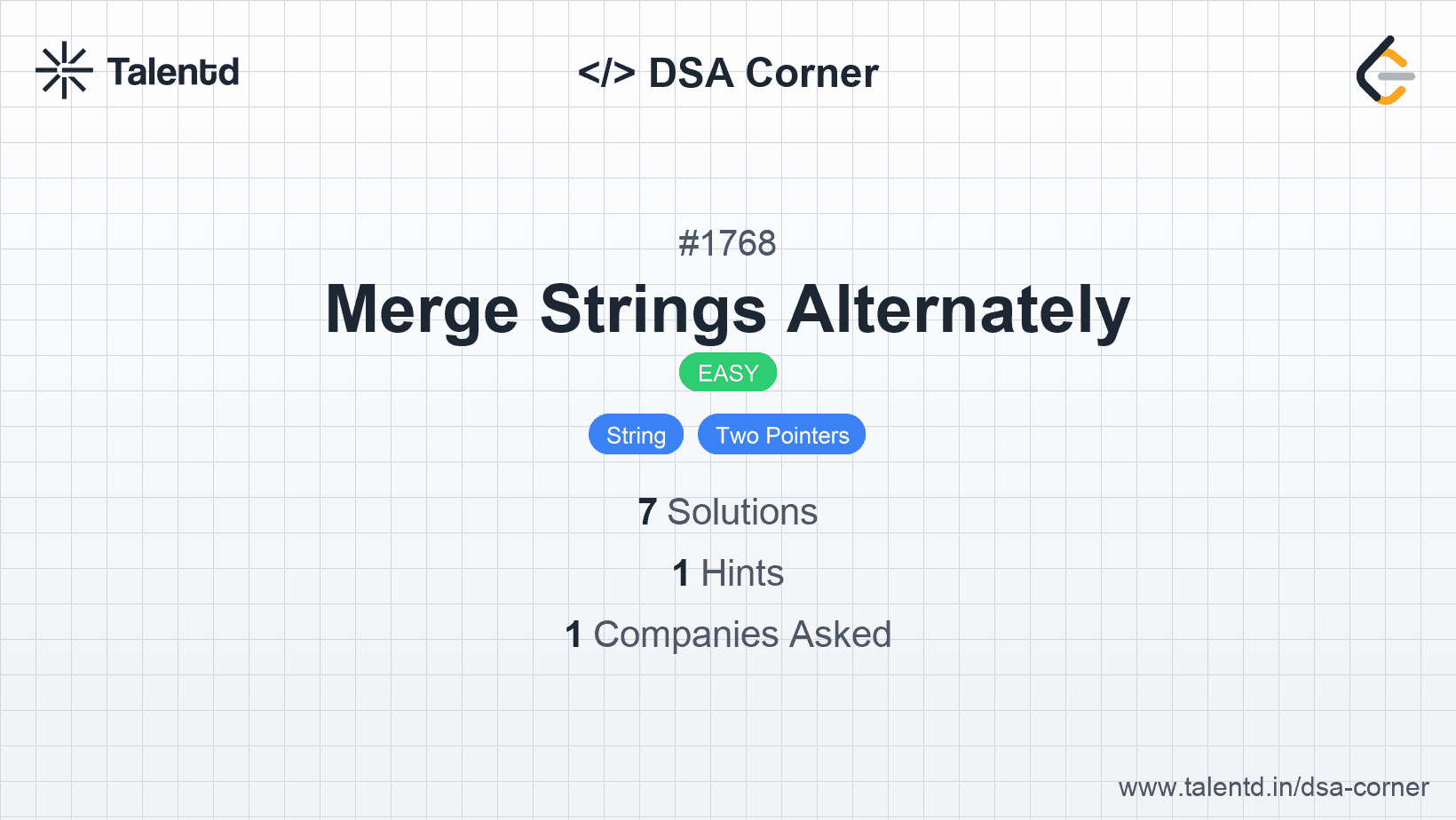 Talentd

</> DSA Corner

#1768

Merge Strings Alternately

EASY

String

Two Pointers

7 Solutions

1 Hints

1 Companies Asked

www.talentd.in/dsa-corner